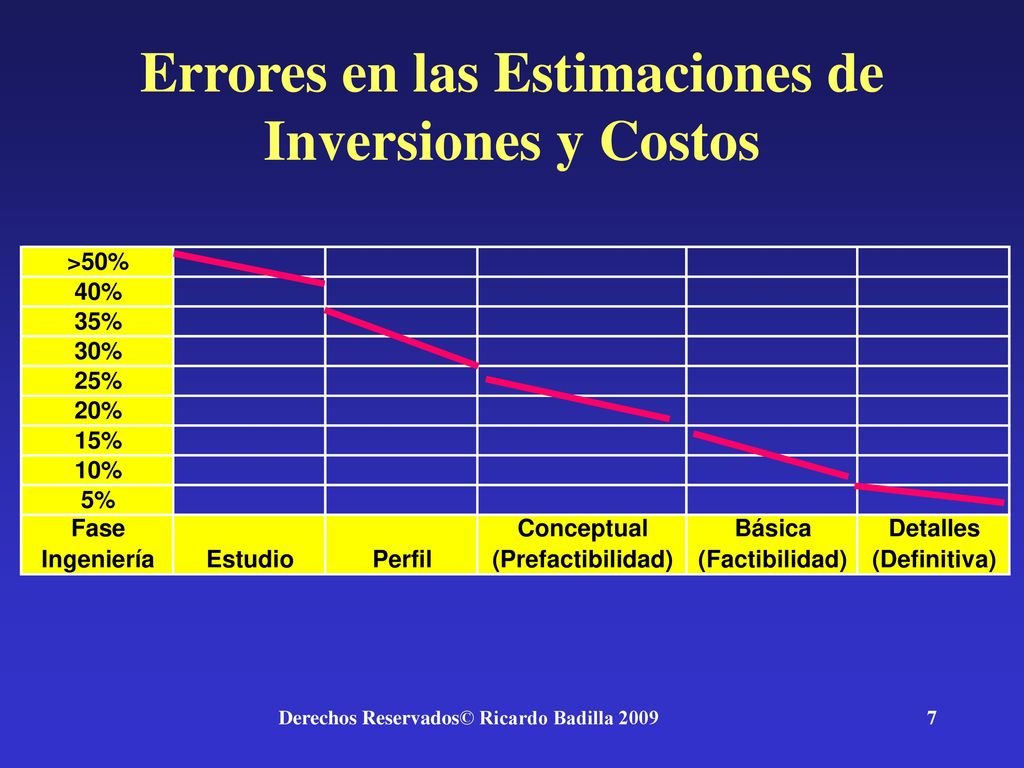 Errores en las Estimaciones de Inversiones y Costos

| >50% | | | | | |
|---|---|---|---|---|---|
| 40% | | | | | |
| 35% | | | | | |
| 30% | | | | | |
| 25% | | | | | |
| 20% | | | | | |
| 15% | | | | | |
| 10% | | | | | |
| 5% | | | | | |
| Fase Ingeniería | Estudio | Perfil | Conceptual (Prefactibilidad) | Básica (Factibilidad) | Detalles (Definitiva) |

Derechos Reservados© Ricardo Badilla 2009

7